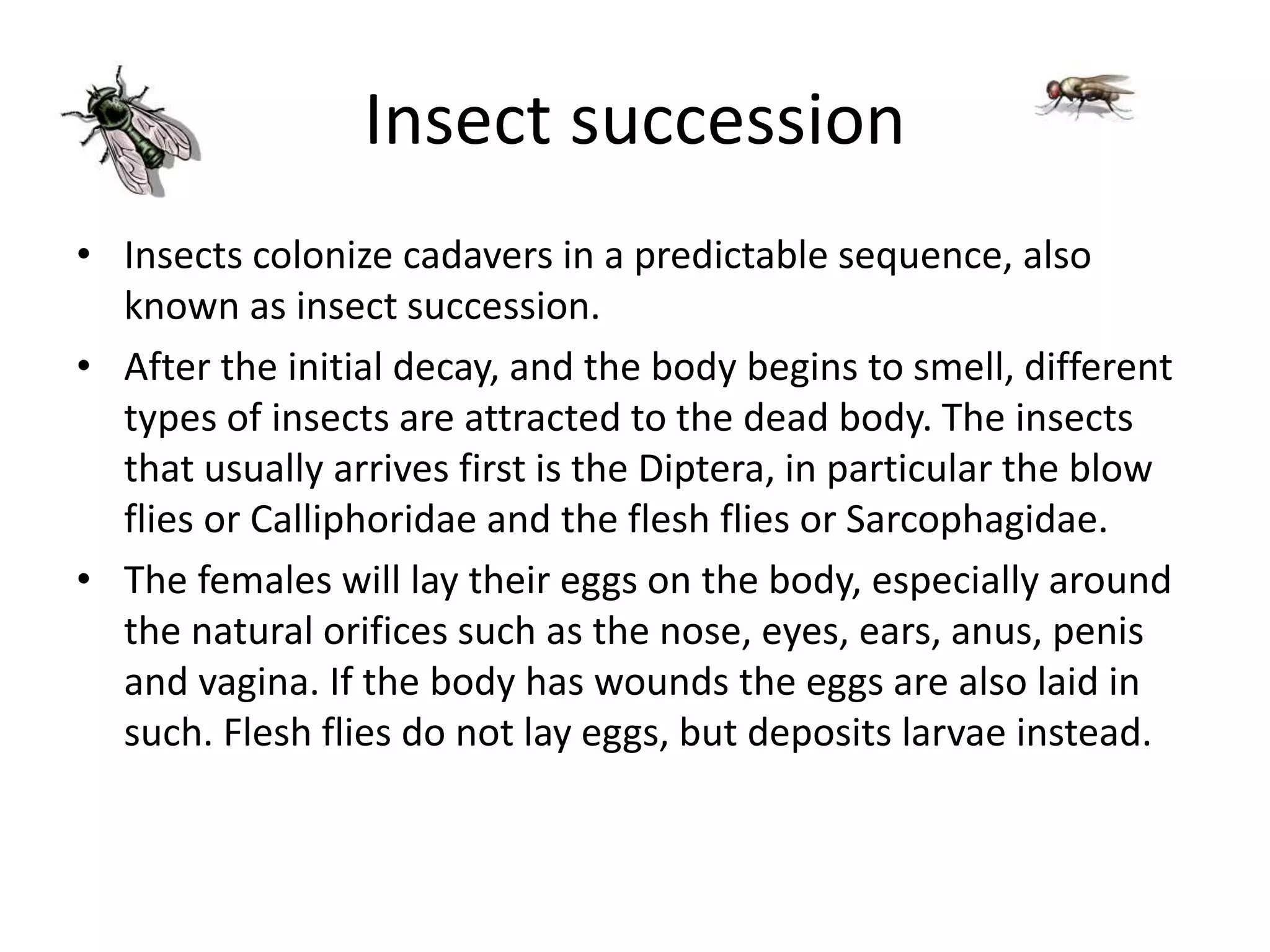 Insect succession

• Insects colonize cadavers in a predictable sequence, also known as insect succession.
• After the initial decay, and the body begins to smell, different types of insects are attracted to the dead body. The insects that usually arrives first is the Diptera, in particular the blow flies or Calliphoridae and the flesh flies or Sarcophagidae.
• The females will lay their eggs on the body, especially around the natural orifices such as the nose, eyes, ears, anus, penis and vagina. If the body has wounds the eggs are also laid in such. Flesh flies do not lay eggs, but deposits larvae instead.